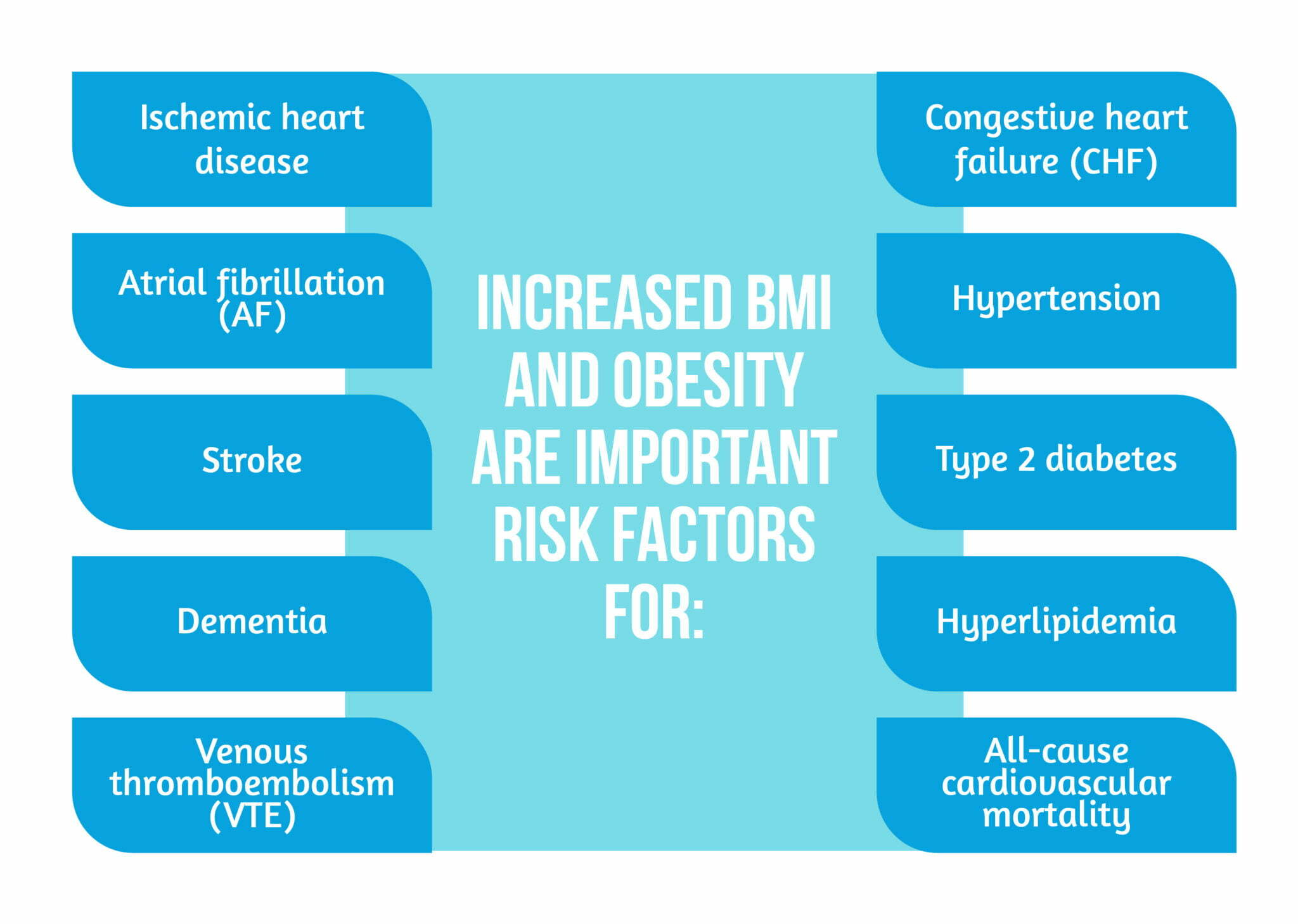 Ischemic heart disease

Atrial fibrillation (AF)

Stroke

Dementia

Venous thromboembolism (VTE)

INCREASED BMI AND OBESITY ARE IMPORTANT RISK FACTORS FOR:

Congestive heart failure (CHF)

Hypertension

Type 2 diabetes

Hyperlipidemia

All-cause cardiovascular mortality